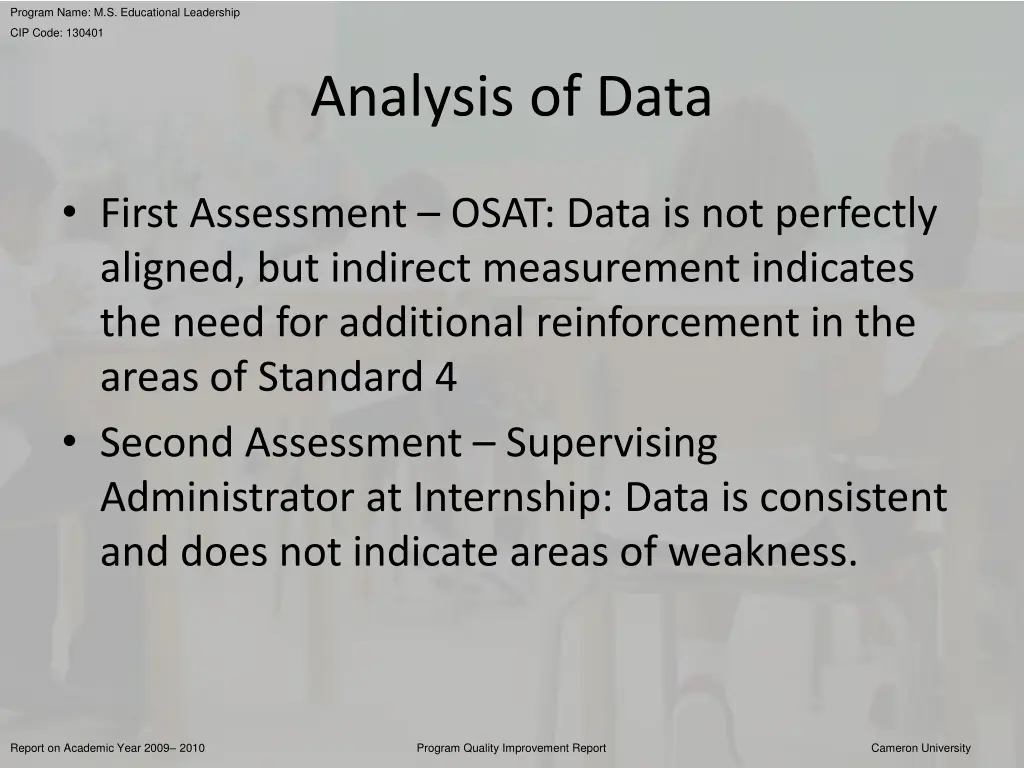 Program Name: M.S. Educational Leadership
CIP Code: 130401

Analysis of Data

• First Assessment – OSAT: Data is not perfectly aligned, but indirect measurement indicates the need for additional reinforcement in the areas of Standard 4
• Second Assessment – Supervising Administrator at Internship: Data is consistent and does not indicate areas of weakness.

Report on Academic Year 2009– 2010
Program Quality Improvement Report
Cameron University